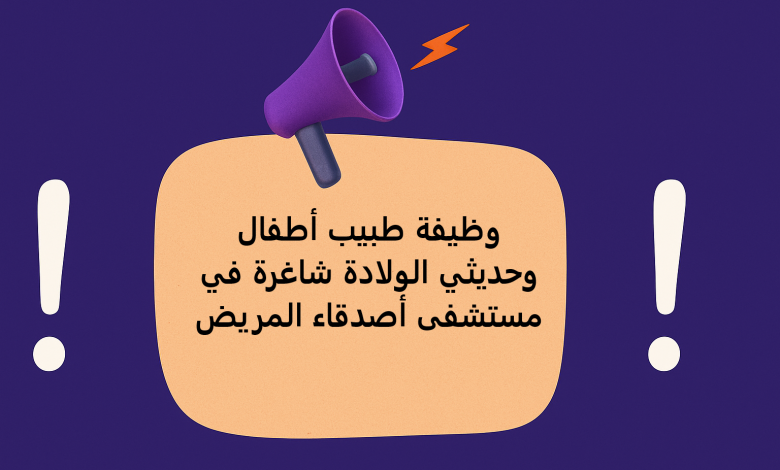 !

وظيفة طبيب أطفال وحديثي الولادة شاغرة في مستشفى أصدقاء المريض

!